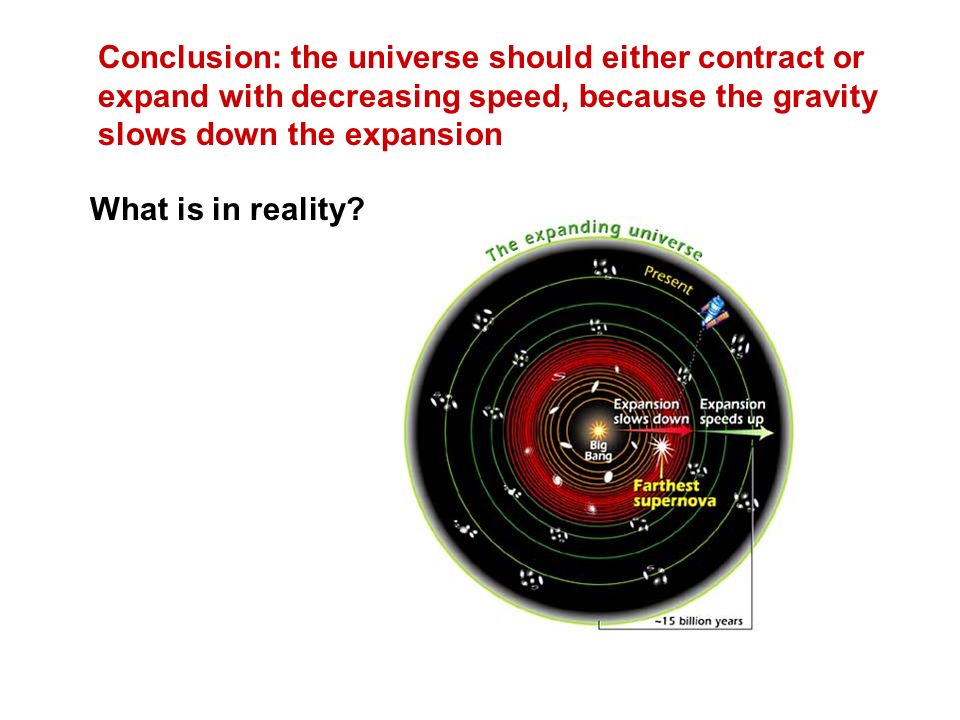 Conclusion: the universe should either contract or expand with decreasing speed, because the gravity slows down the expansion

What is in reality?

The expanding universe

Present

Expansion slows down

Expansion speeds up

Big Bang

Farthest supernova

~15 billion years